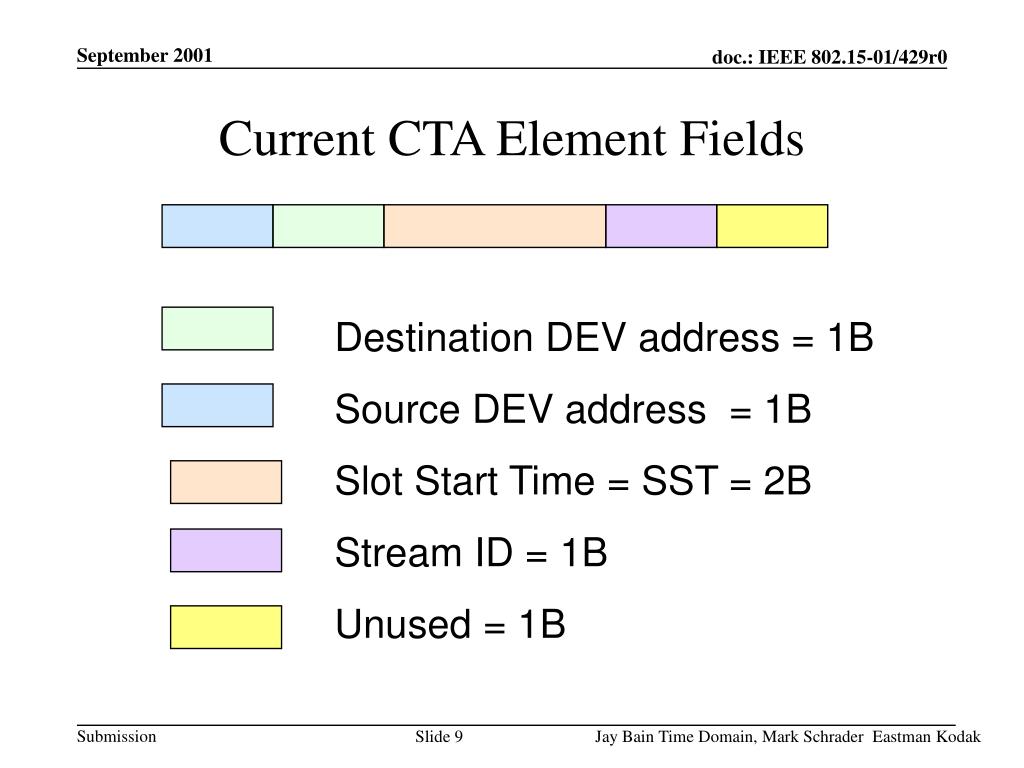 September 2001

doc.: IEEE 802.15-01/429r0

Current CTA Element Fields

Destination DEV address = 1B

Source DEV address = 1B

Slot Start Time = SST = 2B

Stream ID = 1B

Unused = 1B

Submission

Slide 9

Jay Bain Time Domain, Mark Schrader Eastman Kodak